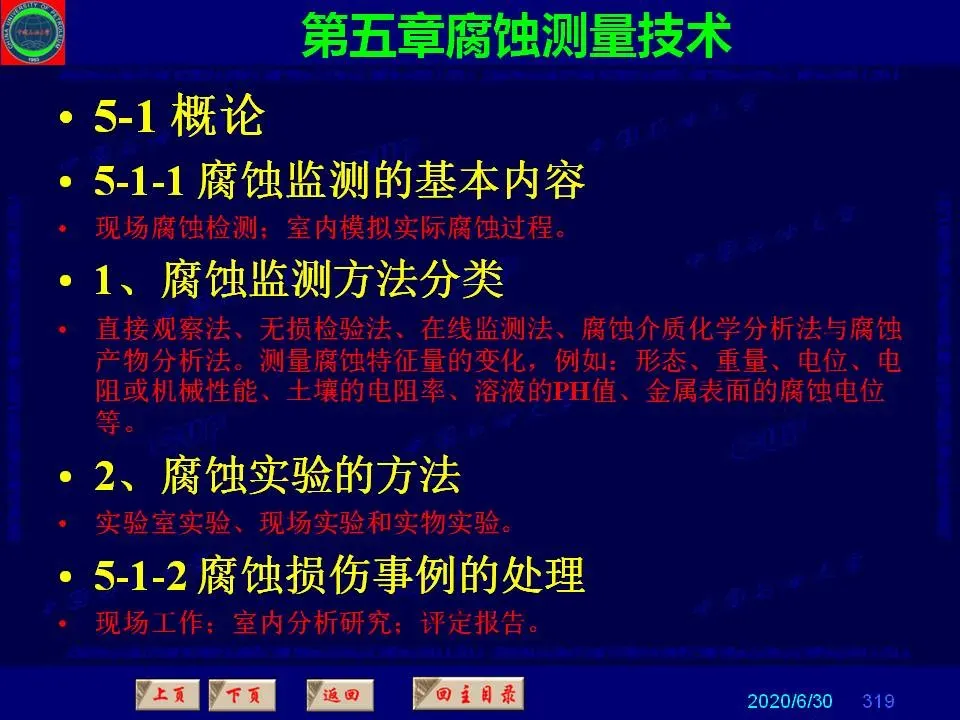 第五章腐蚀测量技术

• 5-1 概论

• 5-1-1 腐蚀监测的基本内容

• 现场腐蚀检测；室内模拟实际腐蚀过程。

• 1、腐蚀监测方法分类

• 直接观察法、无损检验法、在线监测法、腐蚀介质化学分析法与腐蚀产物分析法。测量腐蚀特征量的变化，例如：形态、重量、电位、电阻或机械性能、土壤的电阻率、溶液的PH值、金属表面的腐蚀电位等。

• 2、腐蚀实验的方法

• 实验室实验、现场实验和实物实验。

• 5-1-2 腐蚀损伤事例的处理

• 现场工作；室内分析研究；评定报告。

上页 下页 返回 回主目录

2020/6/30 319